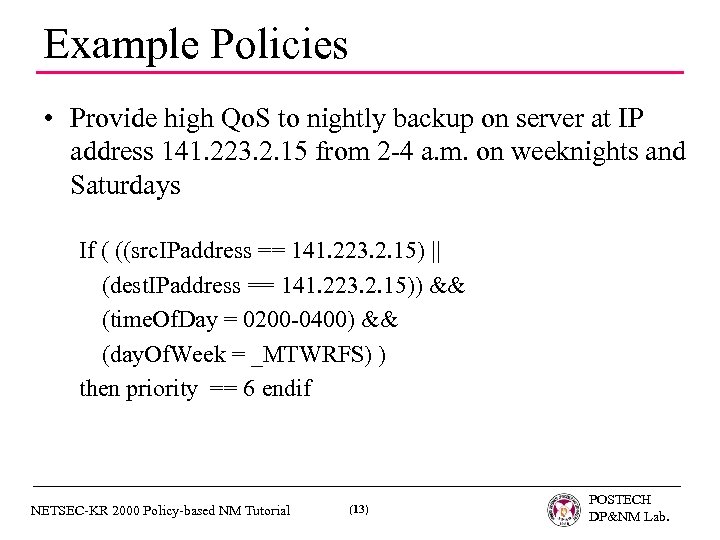 Example Policies

• Provide high QoS to nightly backup on server at IP address 141.223.2.15 from 2-4 a.m. on weeknights and Saturdays

If ( ((srcIPaddress == 141.223.2.15) ||
(destIPaddress == 141.223.2.15)) &&
(timeOfDay = 0200-0400) &&
(dayOfWeek = _MTWRFS) )
then priority == 6 endif

NETSEC-KR 2000 Policy-based NM Tutorial (13) POSTECH DP&NM Lab.